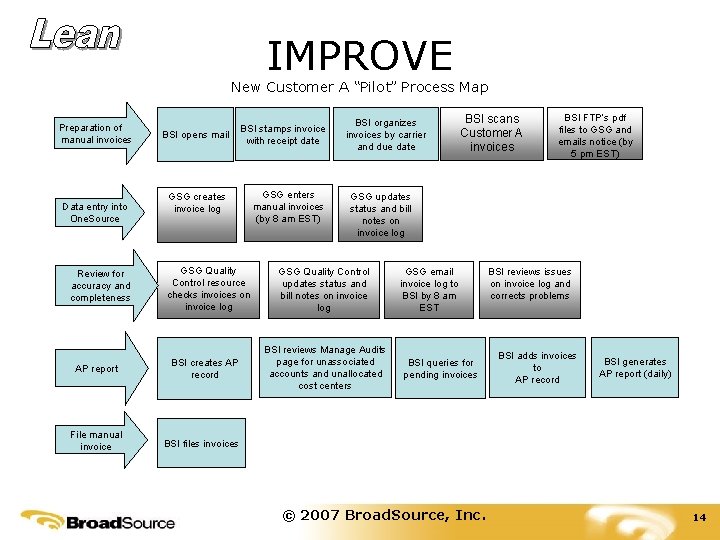 Lean

IMPROVE

New Customer A "Pilot" Process Map

Preparation of manual invoices

BSI opens mail

BSI stamps invoice with receipt date

BSI organizes invoices by carrier and due date

BSI scans Customer A invoices

BSI FTP's pdf files to GSG and emails notice (by 5 pm EST)

Data entry into OneSource

GSG creates invoice log

GSG enters manual invoices (by 8 am EST)

GSG updates status and bill notes on invoice log

Review for accuracy and completeness

GSG Quality Control resource checks invoices on invoice log

GSG Quality Control updates status and bill notes on invoice log

GSG email invoice log to BSI by 8 am EST

BSI reviews issues on invoice log and corrects problems

AP report

BSI creates AP record

BSI reviews Manage Audits page for unassociated accounts and unallocated cost centers

BSI queries for pending invoices

BSI adds invoices to AP record

BSI generates AP report (daily)

File manual invoice

BSI files invoices

BroadSource

© 2007 BroadSource, Inc.

14